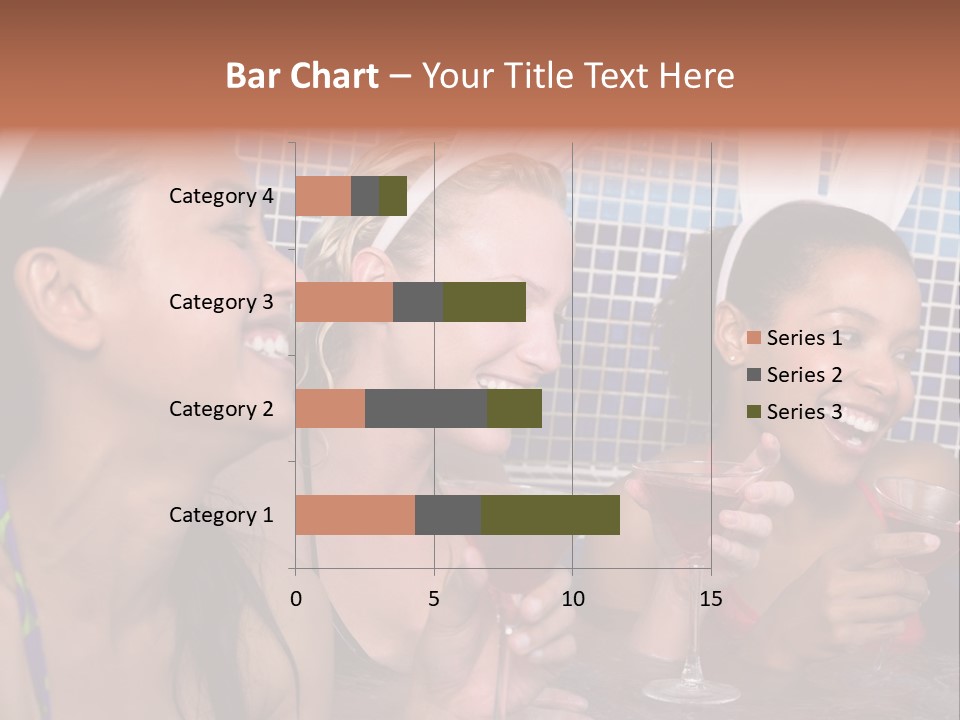 Bar Chart – Your Title Text Here

Category 4
Category 3
Category 2
Category 1

0
5
10
15

Series 1
Series 2
Series 3